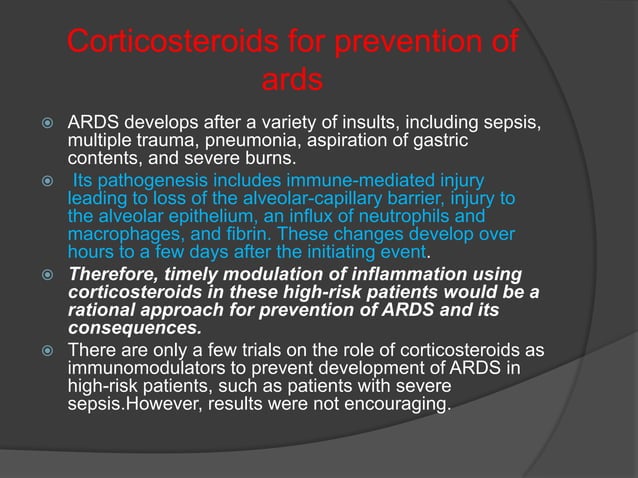 Corticosteroids for prevention of ards

ARDS develops after a variety of insults, including sepsis, multiple trauma, pneumonia, aspiration of gastric contents, and severe burns.

Its pathogenesis includes immune-mediated injury leading to loss of the alveolar-capillary barrier, injury to the alveolar epithelium, an influx of neutrophils and macrophages, and fibrin. These changes develop over hours to a few days after the initiating event.

Therefore, timely modulation of inflammation using corticosteroids in these high-risk patients would be a rational approach for prevention of ARDS and its consequences.

There are only a few trials on the role of corticosteroids as immunomodulators to prevent development of ARDS in high-risk patients, such as patients with severe sepsis.However, results were not encouraging.